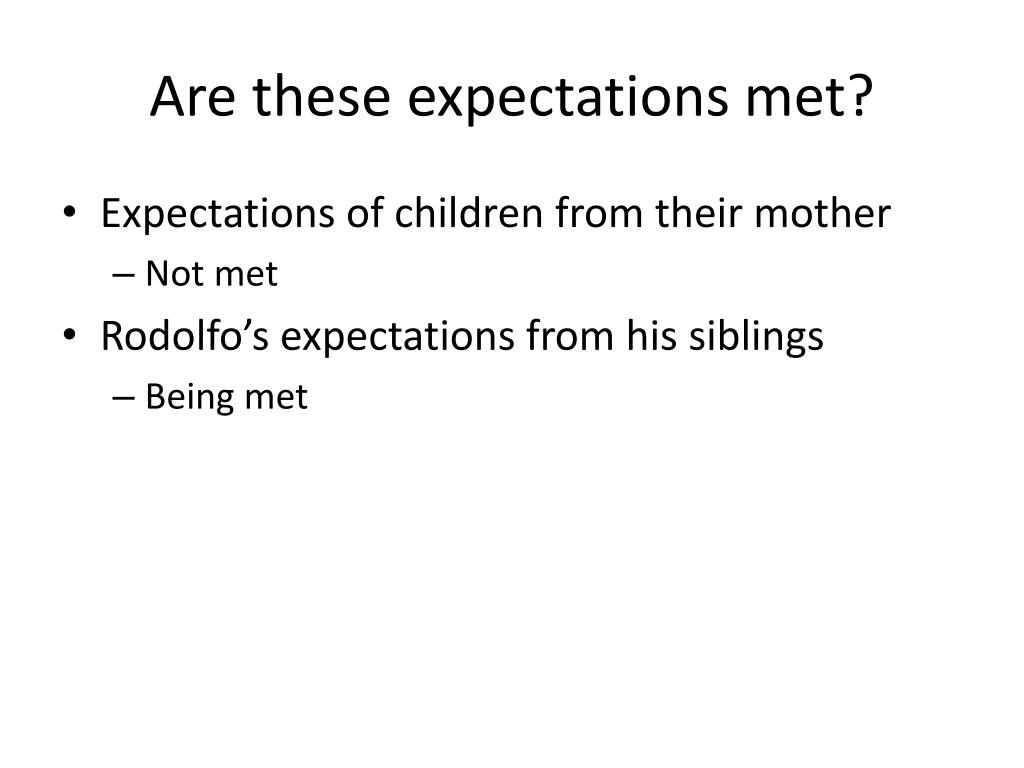 Are these expectations met?

• Expectations of children from their mother
– Not met
• Rodolfo’s expectations from his siblings
– Being met